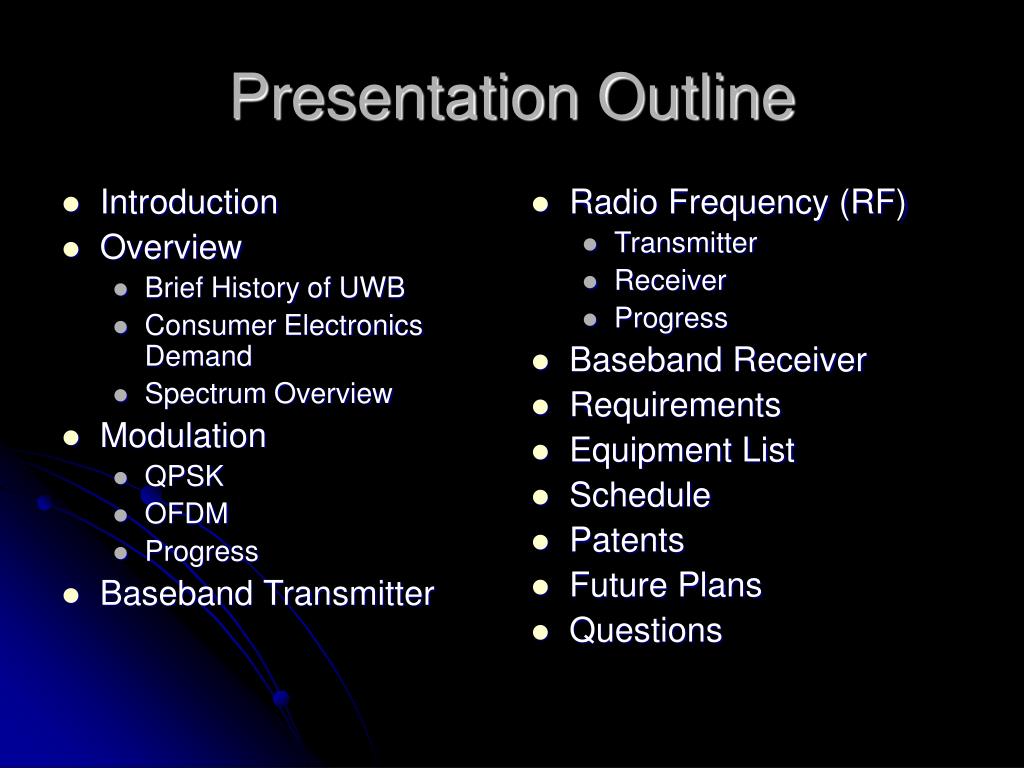 Presentation Outline

- Introduction
- Overview
  - Brief History of UWB
  - Consumer Electronics Demand
  - Spectrum Overview
- Modulation
  - QPSK
  - OFDM
  - Progress
- Baseband Transmitter

- Radio Frequency (RF)
  - Transmitter
  - Receiver
  - Progress
- Baseband Receiver
- Requirements
- Equipment List
- Schedule
- Patents
- Future Plans
- Questions